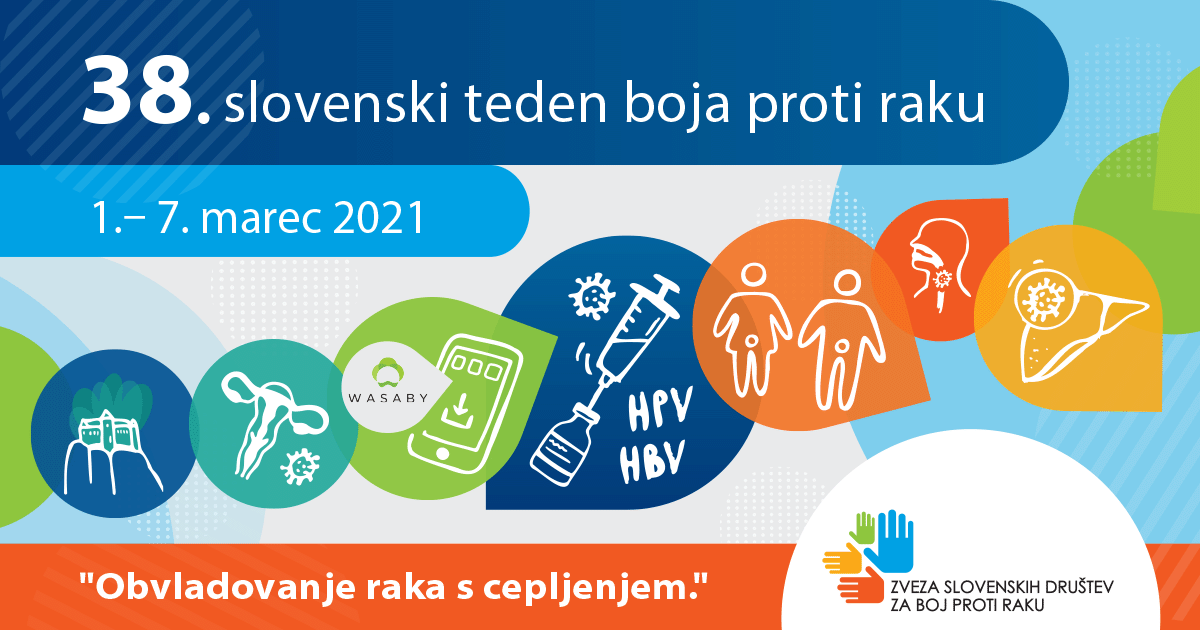 38. slovenski teden boja proti raku

1.– 7. marec 2021

WASABY

HPV
HBV

"Obvladovanje raka s cepljenjem."

ZVEZA SLOVENSKIH DRUŠTEV
ZA BOJ PROTI RAKU